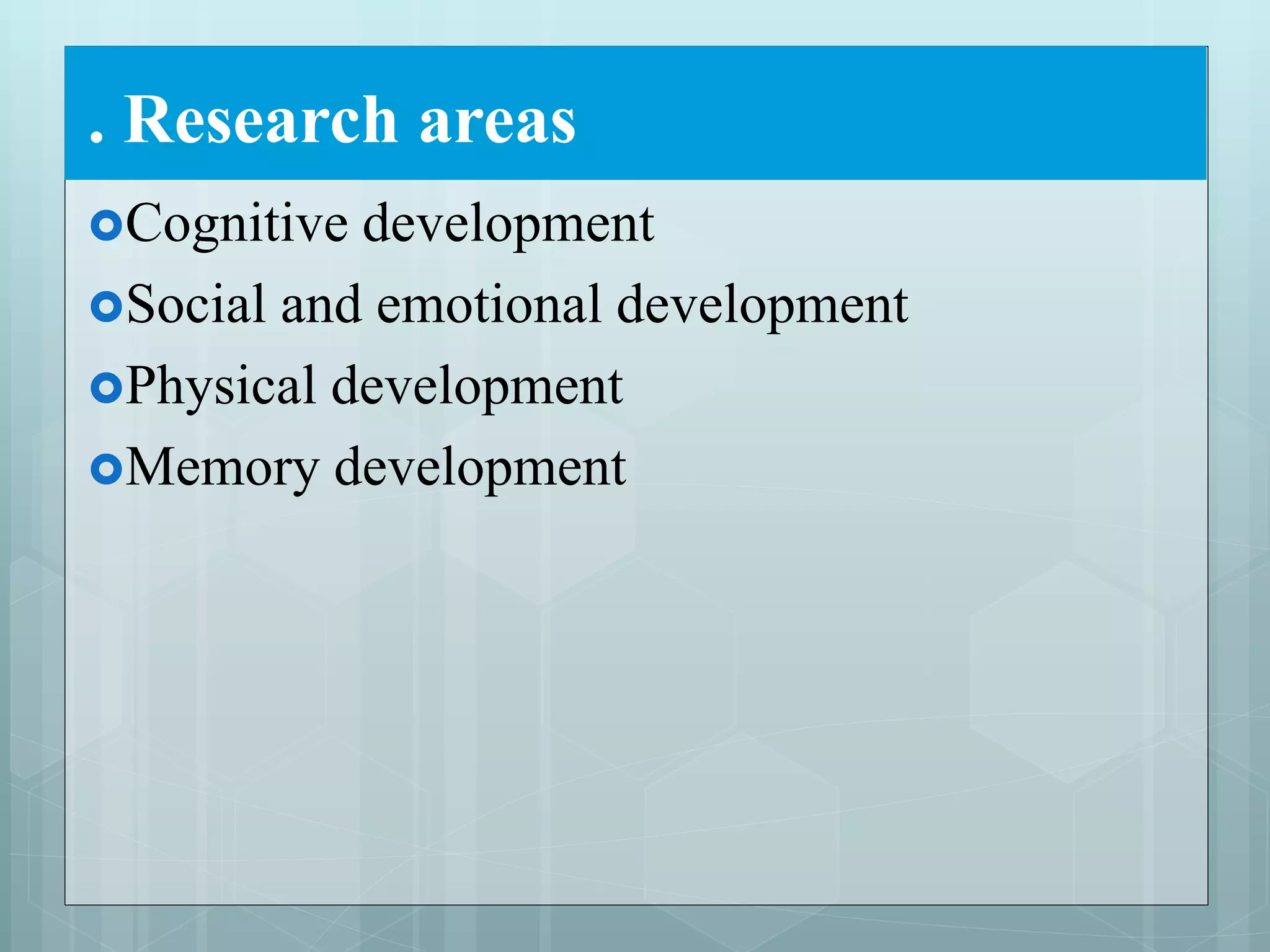 . Research areas

Cognitive development

Social and emotional development

Physical development

Memory development